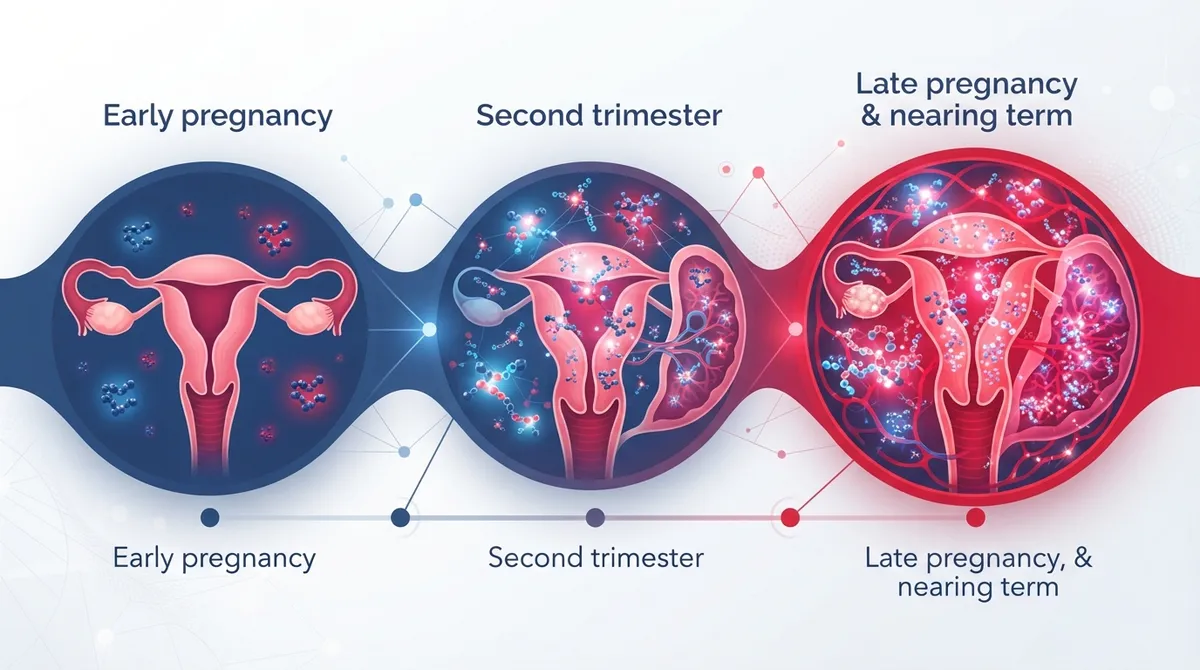 Early pregnancy

Second trimester

Late pregnancy & nearing term

Early pregnancy

Second trimester

Late pregnancy, & nearing term